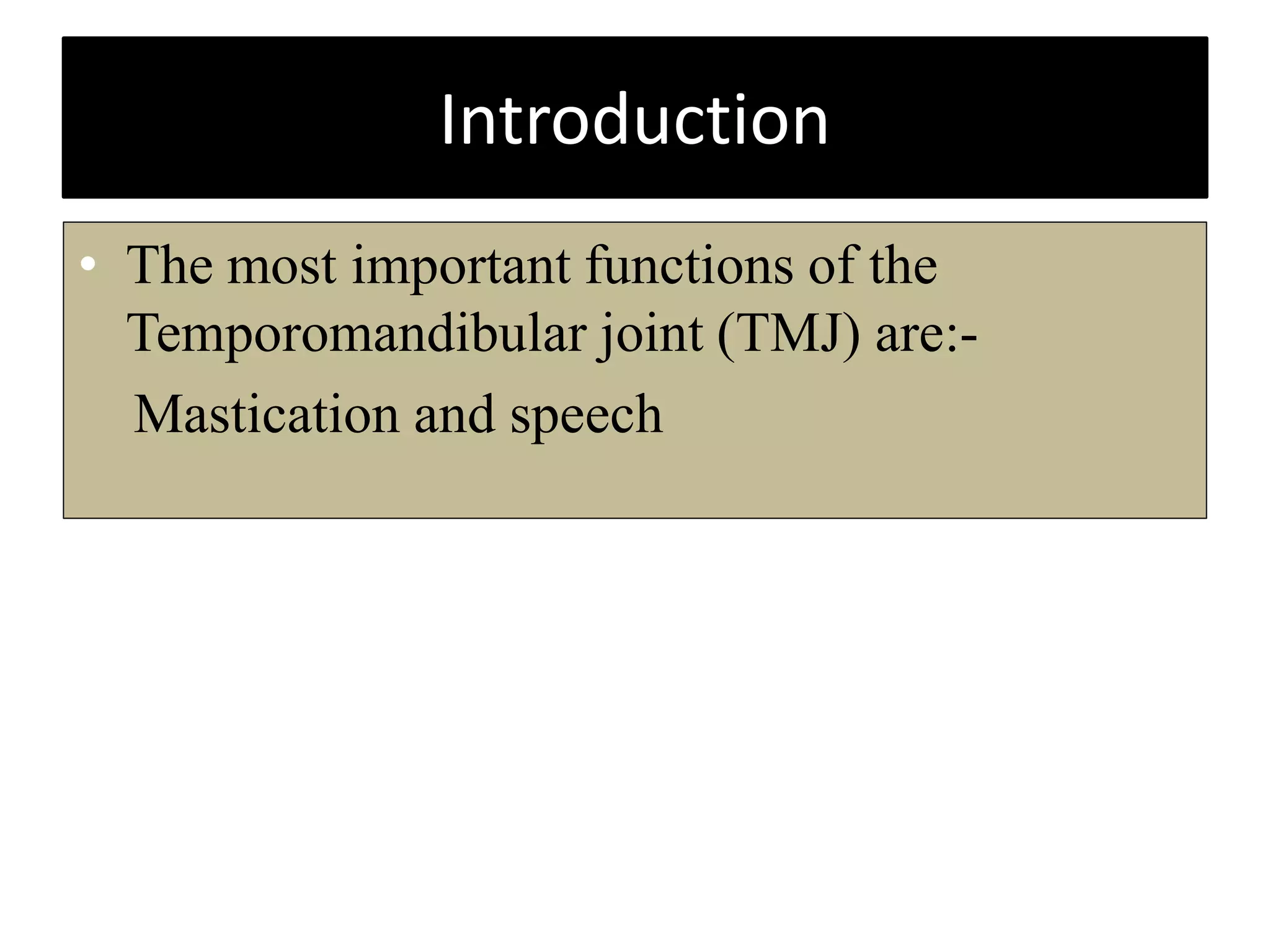 Introduction

• The most important functions of the Temporomandibular joint (TMJ) are:-

Mastication and speech